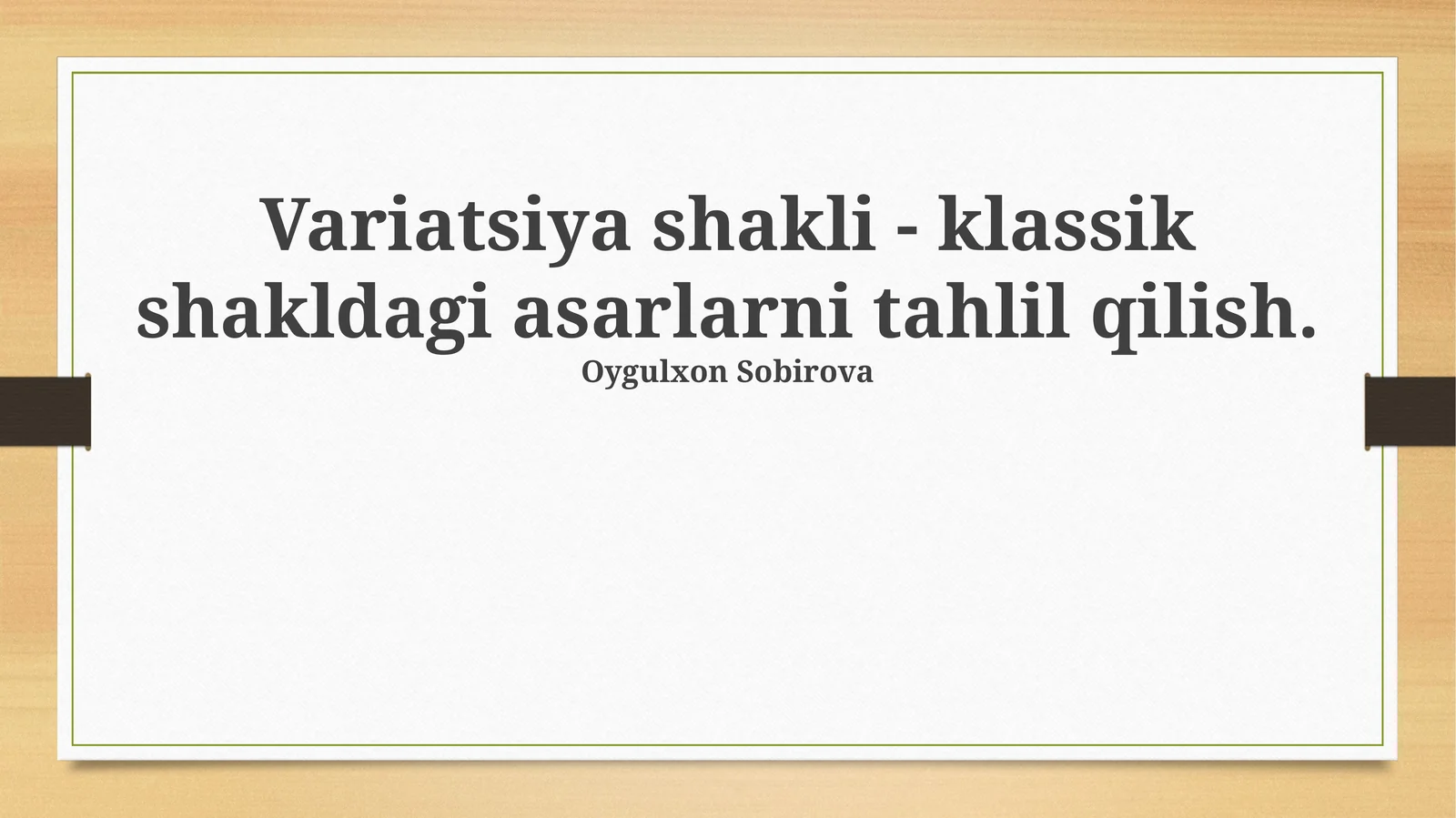 Variatsiya shakli - klassik shakldagi asarlarni tahlil qilish.

Oygulxon Sobirova